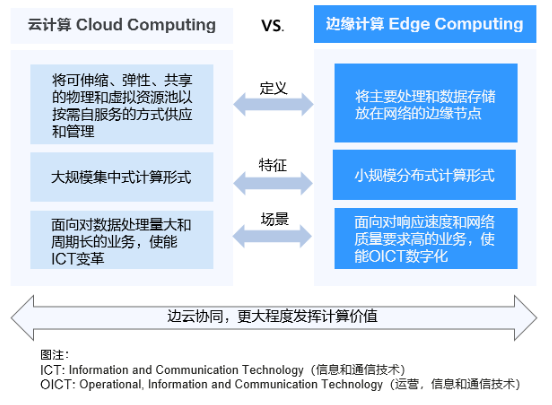 云计算 Cloud Computing

VS.

边缘计算 Edge Computing

将可伸缩、弹性、共享的物理和虚拟资源池以按需自服务的方式供应和管理

定义

将主要处理和数据存储放在网络的边缘节点

大规模集中式计算形式

特征

小规模分布式计算形式

面向对数据处理量大和周期长的业务，使能ICT变革

场景

面向对响应速度和网络质量要求高的业务，使能OICT数字化

边云协同，更大程度发挥计算价值

图注：
ICT: Information and Communication Technology（信息和通信技术）
OICT: Operational, Information and Communication Technology（运营，信息和通信技术）